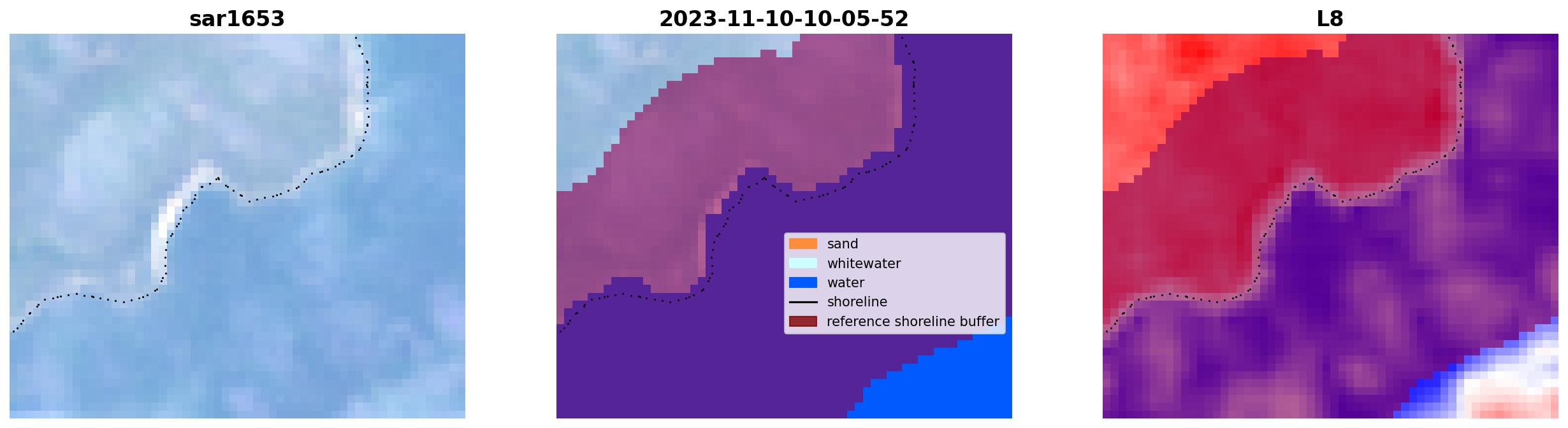 sar1653

2023-11-10-10-05-52

sand
whitewater
water
shoreline
reference shoreline buffer

L8